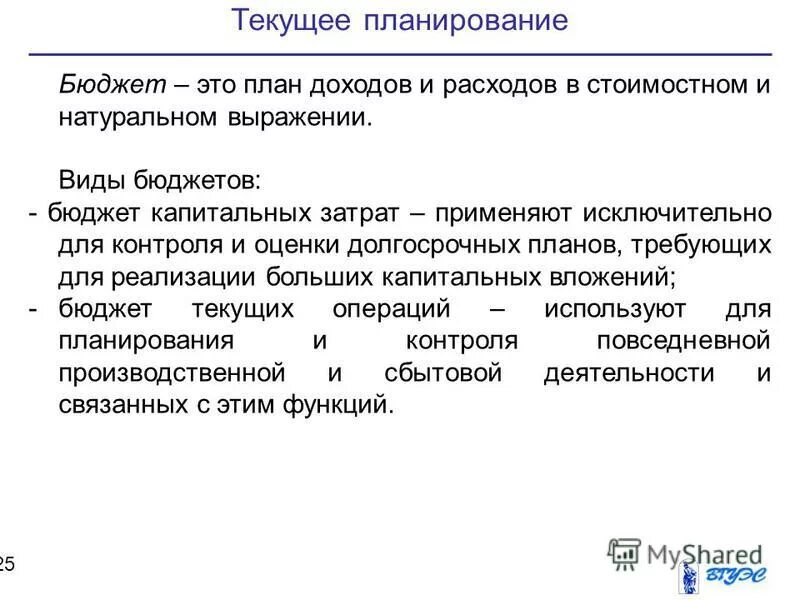 Текущее планирование

Бюджет – это план доходов и расходов в стоимостном и натуральном выражении.

Виды бюджетов:
- бюджет капитальных затрат – применяют исключительно для контроля и оценки долгосрочных планов, требующих для реализации больших капитальных вложений;
- бюджет текущих операций – используют для планирования и контроля повседневной производственной и сбытовой деятельности и связанных с этим функций.

25

MyShared

ВГУЭС